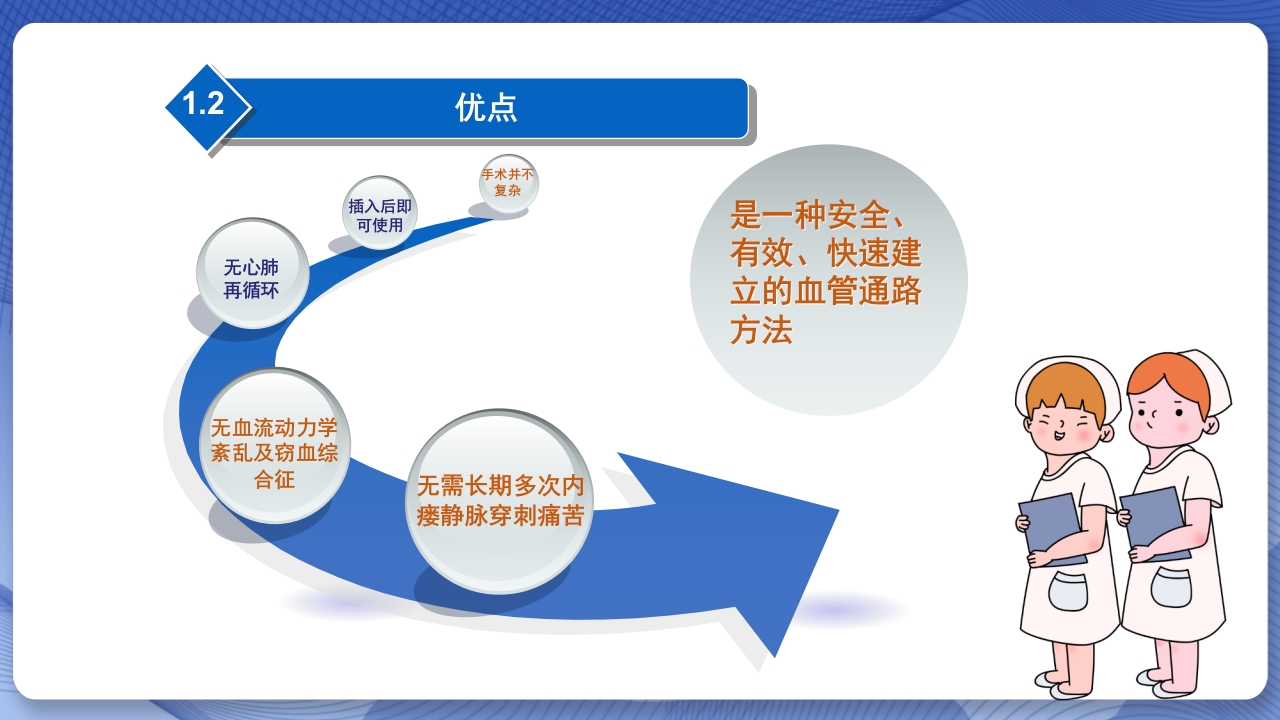 1.2

优点

手术并不复杂

插入后即可使用

无心肺再循环

无血流动力学紊乱及窃血综合征

无需长期多次内瘘静脉穿刺痛苦

是一种安全、有效、快速建立的血管通路方法